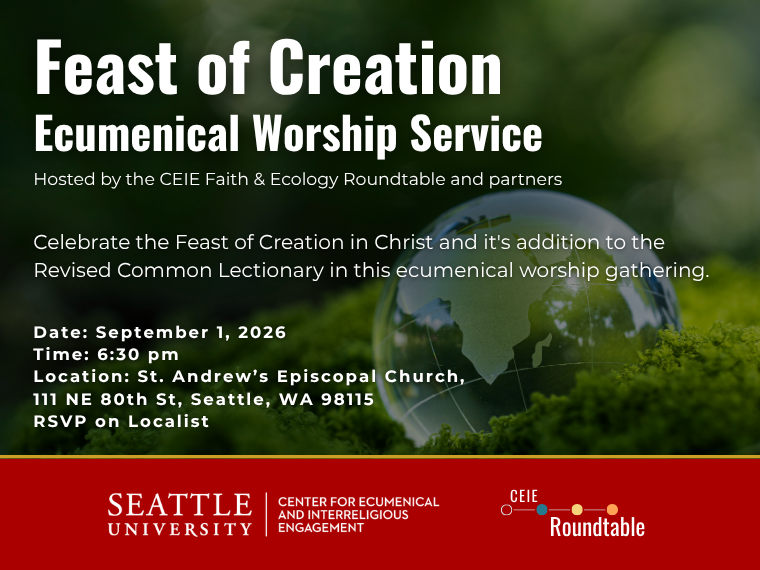 Feast of Creation
Ecumenical Worship Service

Hosted by the CEIE Faith & Ecology Roundtable and partners

Celebrate the Feast of Creation in Christ and it's addition to the Revised Common Lectionary in this ecumenical worship gathering.

Date: September 1, 2026
Time: 6:30 pm
Location: St. Andrew's Episcopal Church,
111 NE 80th St, Seattle, WA 98115
RSVP on Localist

SEATTLE UNIVERSITY
CENTER FOR ECUMENICAL AND INTERRELIGIOUS ENGAGEMENT

CEIE
Roundtable